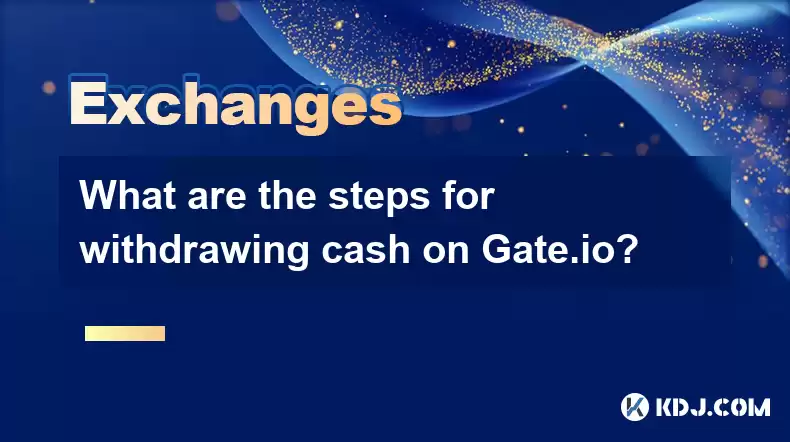 Exchanges

What are the steps for withdrawing cash on Gate.io?

KDJ.COM